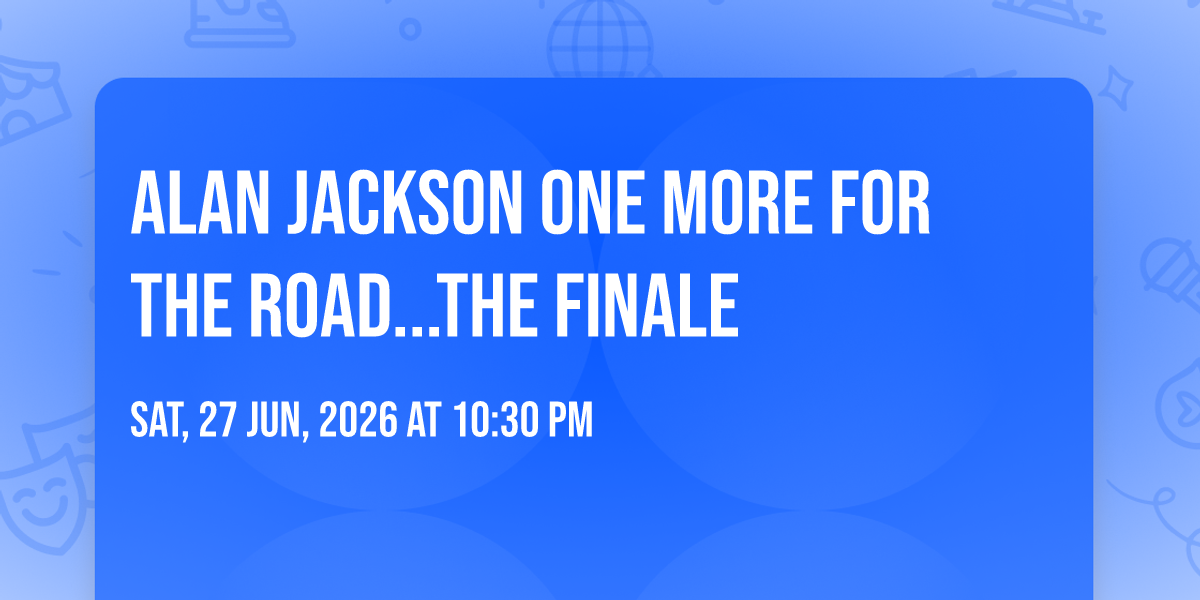 ALAN JACKSON ONE MORE FOR THE ROAD...THE FINALE

SAT, 27 JUN, 2026 AT 10:30 PM